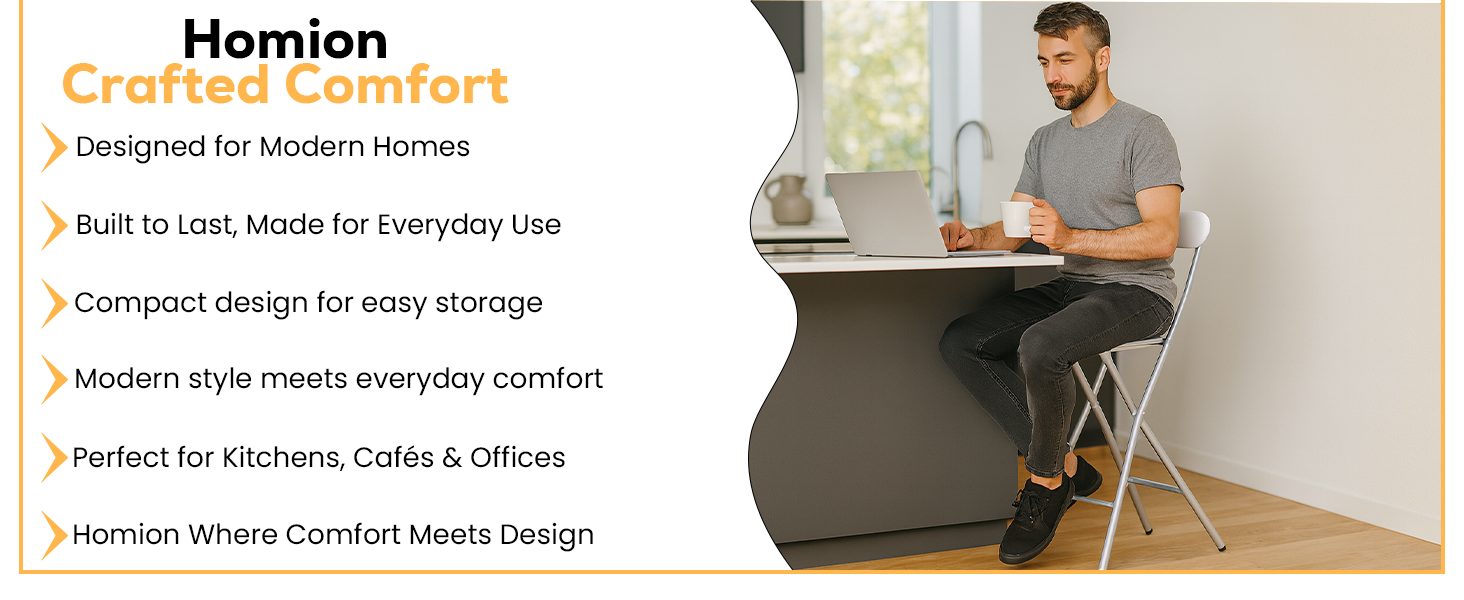 Homion
Crafted Comfort

Designed for Modern Homes

Built to Last, Made for Everyday Use

Compact design for easy storage

Modern style meets everyday comfort

Perfect for Kitchens, Cafés & Offices

Homion Where Comfort Meets Design